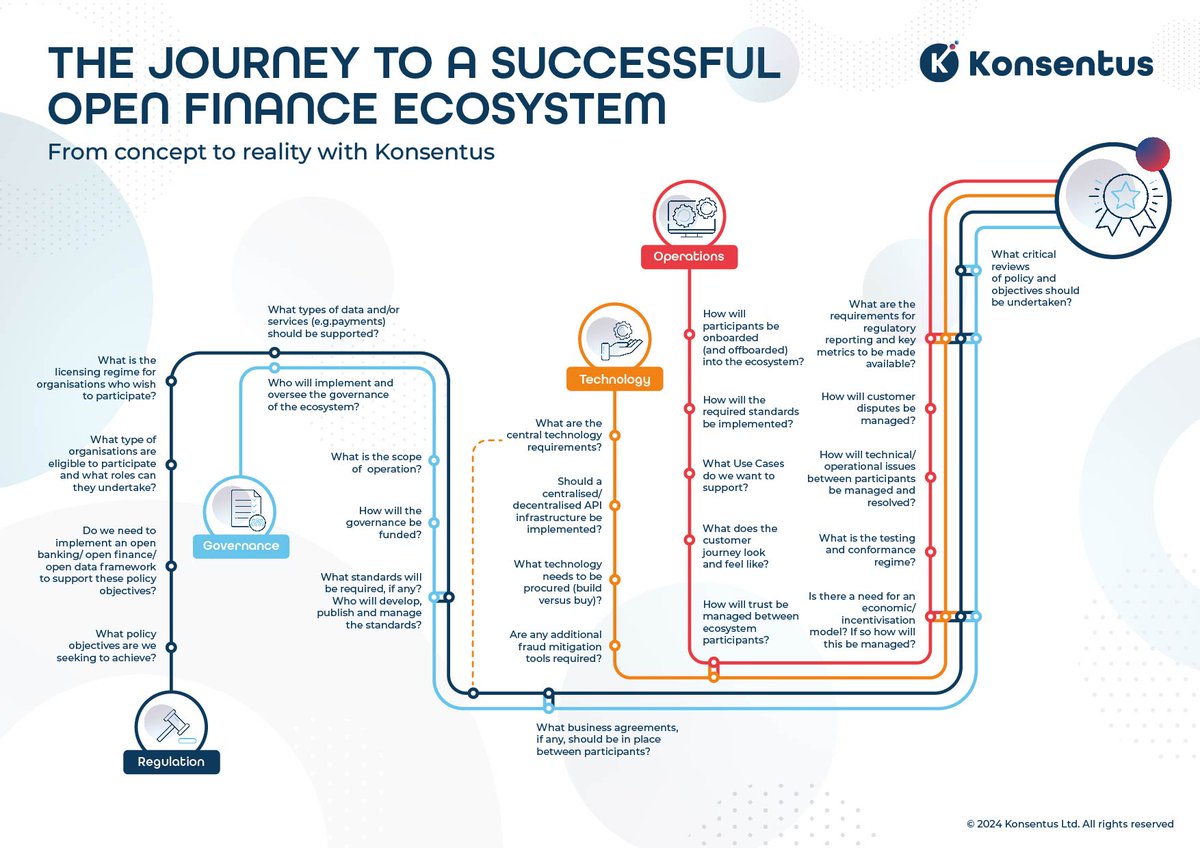 THE JOURNEY TO A SUCCESSFUL OPEN FINANCE ECOSYSTEM

From concept to reality with Konsentus

Konsentus

Regulation

What policy objectives are we seeking to achieve?

Do we need to implement an open banking/ open finance/ open data framework to support these policy objectives?

What type of organisations are eligible to participate and what roles can they undertake?

What is the licensing regime for organisations who wish to participate?

What types of data and/or services (e.g.payments) should be supported?

Governance

Who will implement and oversee the governance of the ecosystem?

What is the scope of operation?

How will the governance be funded?

What standards will be required, if any? Who will develop, publish and manage the standards?

What business agreements, if any, should be in place between participants?

Technology

What are the central technology requirements?

Should a centralised/ decentralised API infrastructure be implemented?

What technology needs to be procured (build versus buy)?

Are any additional fraud mitigation tools required?

Operations

How will participants be onboarded (and offboarded) into the ecosystem?

How will the required standards be implemented?

What Use Cases do we want to support?

What does the customer journey look and feel like?

How will trust be managed between ecosystem participants?

Is there a need for an economic/ incentivisation model? If so how will this be managed?

What is the testing and conformance regime?

How will technical/ operational issues between participants be managed and resolved?

How will customer disputes be managed?

What are the requirements for regulatory reporting and key metrics to be made available?

What critical reviews of policy and objectives should be undertaken?

© 2024 Konsentus Ltd. All rights reserved